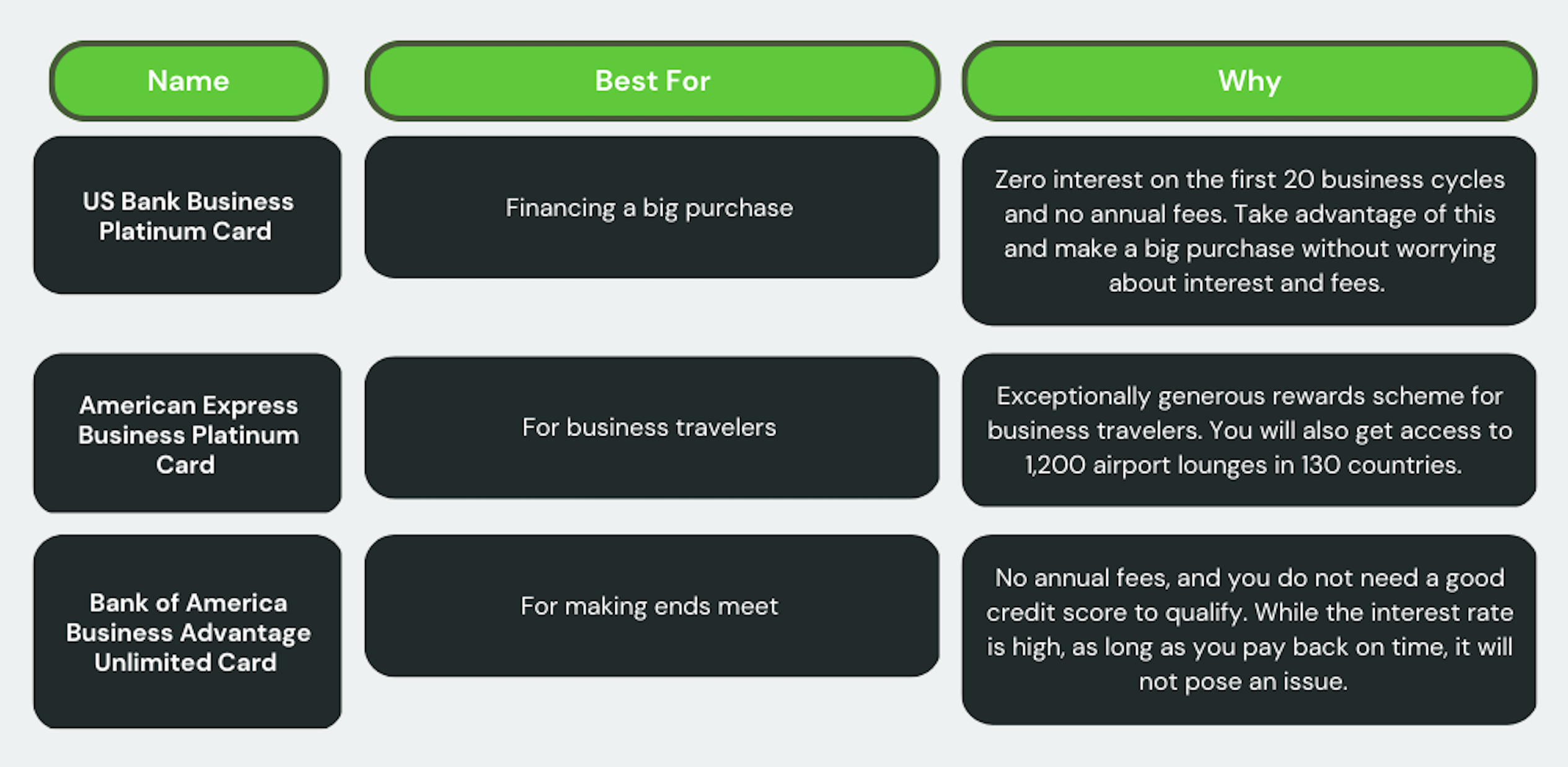 | Name | Best For | Why |
|---|---|---|
| US Bank Business Platinum Card | Financing a big purchase | Zero interest on the first 20 business cycles and no annual fees. Take advantage of this and make a big purchase without worrying about interest and fees. |
| American Express Business Platinum Card | For business travelers | Exceptionally generous rewards scheme for business travelers. You will also get access to 1,200 airport lounges in 130 countries. |
| Bank of America Business Advantage Unlimited Card | For making ends meet | No annual fees, and you do not need a good credit score to qualify. While the interest rate is high, as long as you pay back on time, it will not pose an issue. |